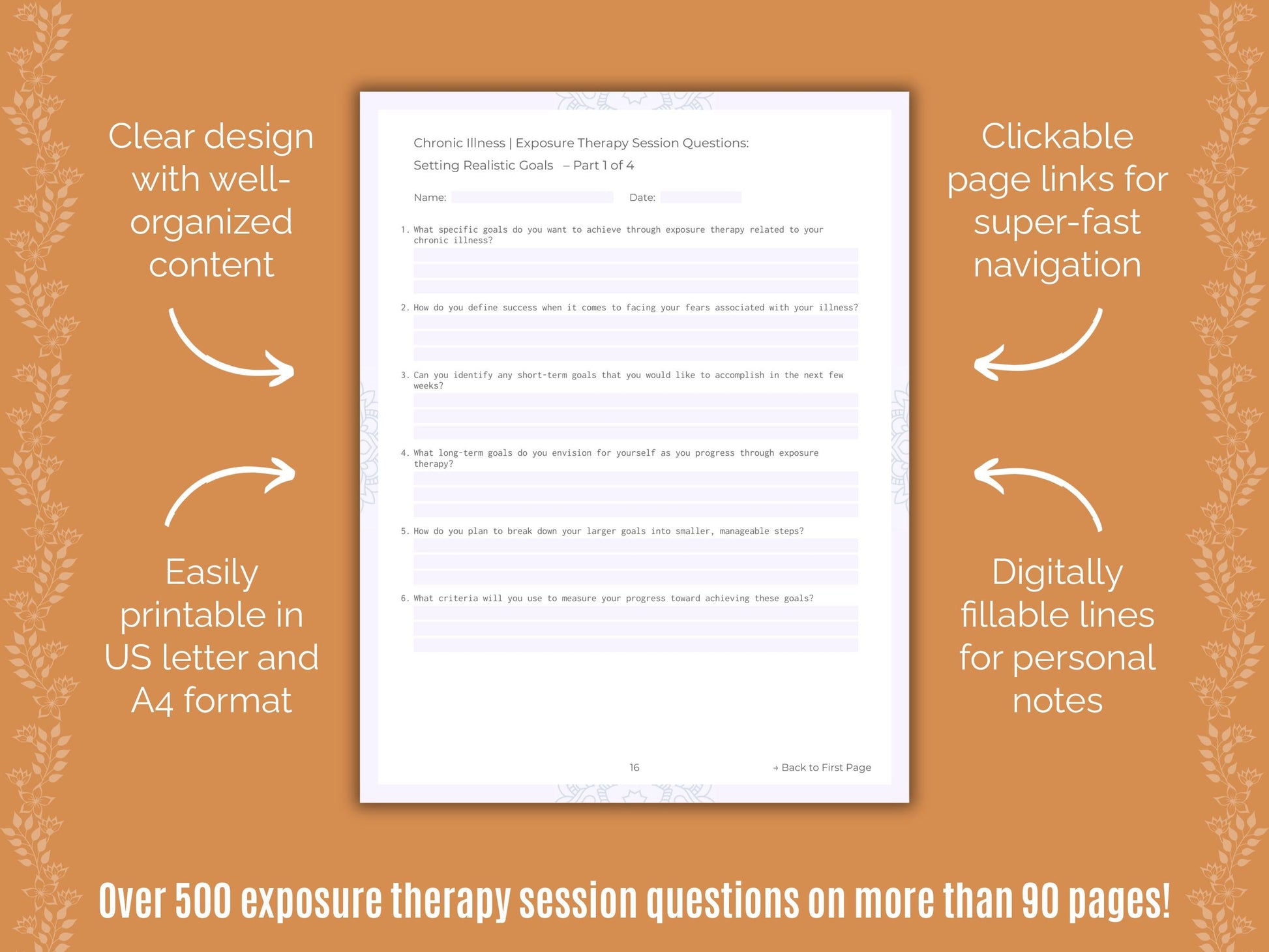 Clear design with well-organized content

Easily printable in US letter and A4 format

Chronic Illness | Exposure Therapy Session Questions:

Setting Realistic Goals – Part 1 of 4

Name:

Date:

1. What specific goals do you want to achieve through exposure therapy related to your chronic illness?

2. How do you define success when it comes to facing your fears associated with your illness?

3. Can you identify any short-term goals that you would like to accomplish in the next few weeks?

4. What long-term goals do you envision for yourself as you progress through exposure therapy?

5. How do you plan to break down your larger goals into smaller, manageable steps?

6. What criteria will you use to measure your progress toward achieving these goals?

16

→ Back to First Page

Clickable page links for super-fast navigation

Digitally fillable lines for personal notes

Over 500 exposure therapy session questions on more than 90 pages!